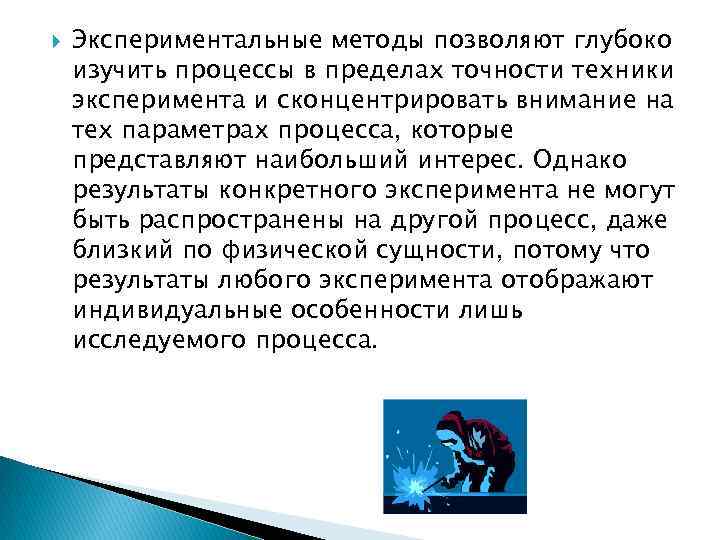 Экспериментальные методы позволяют глубоко изучить процессы в пределах точности техники эксперимента и сконцентрировать внимание на тех параметрах процесса, которые представляют наибольший интерес. Однако результаты конкретного эксперимента не могут быть распространены на другой процесс, даже близкий по физической сущности, потому что результаты любого эксперимента отображают индивидуальные особенности лишь исследуемого процесса.